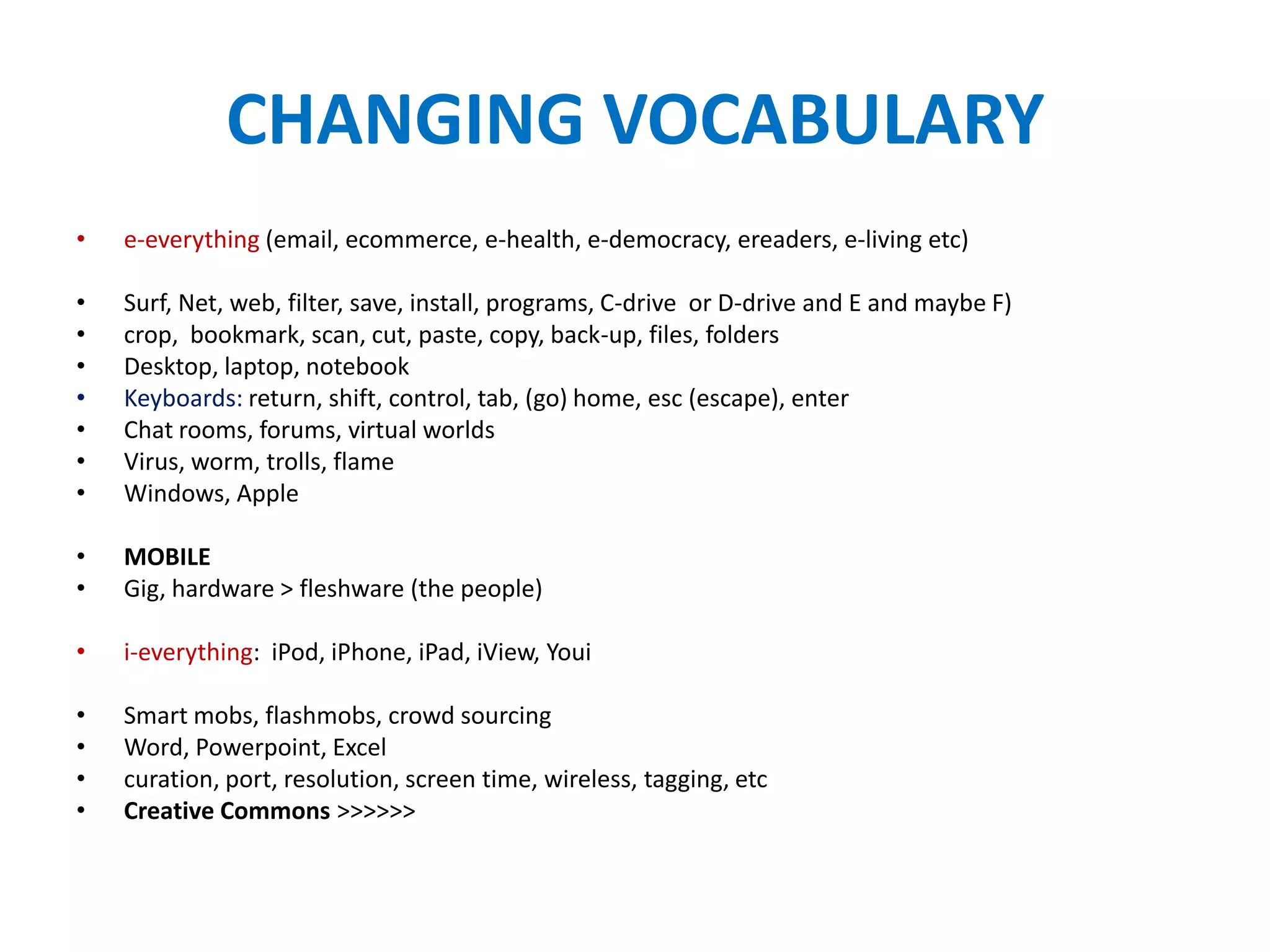 CHANGING VOCABULARY

• e-everything (email, ecommerce, e-health, e-democracy, ereaders, e-living etc)

• Surf, Net, web, filter, save, install, programs, C-drive or D-drive and E and maybe F)
• crop, bookmark, scan, cut, paste, copy, back-up, files, folders
• Desktop, laptop, notebook
• Keyboards: return, shift, control, tab, (go) home, esc (escape), enter
• Chat rooms, forums, virtual worlds
• Virus, worm, trolls, flame
• Windows, Apple

• MOBILE
• Gig, hardware > fleshware (the people)

• i-everything: iPod, iPhone, iPad, iView, Youi

• Smart mobs, flashmobs, crowd sourcing
• Word, Powerpoint, Excel
• curation, port, resolution, screen time, wireless, tagging, etc
• Creative Commons >>>>>>